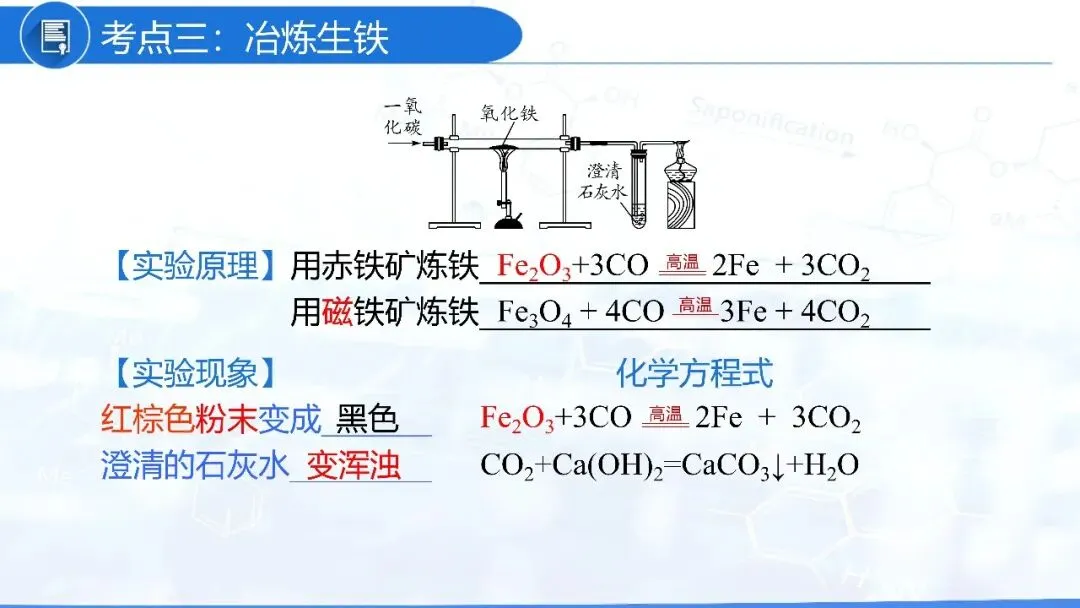 考点三：冶炼生铁

一氧化碳
氧化铁
澄清石灰水

【实验原理】用赤铁矿炼铁 $Fe_2O_3+3CO \xlongequal{高温} 2Fe + 3CO_2$
用磁铁矿炼铁 $Fe_3O_4 + 4CO \xlongequal{高温} 3Fe + 4CO_2$

【实验现象】 化学方程式
红棕色粉末变成 黑色 $Fe_2O_3+3CO \xlongequal{高温} 2Fe + 3CO_2$
澄清的石灰水 变浑浊 $CO_2+Ca(OH)_2=CaCO_3\downarrow+H_2O$